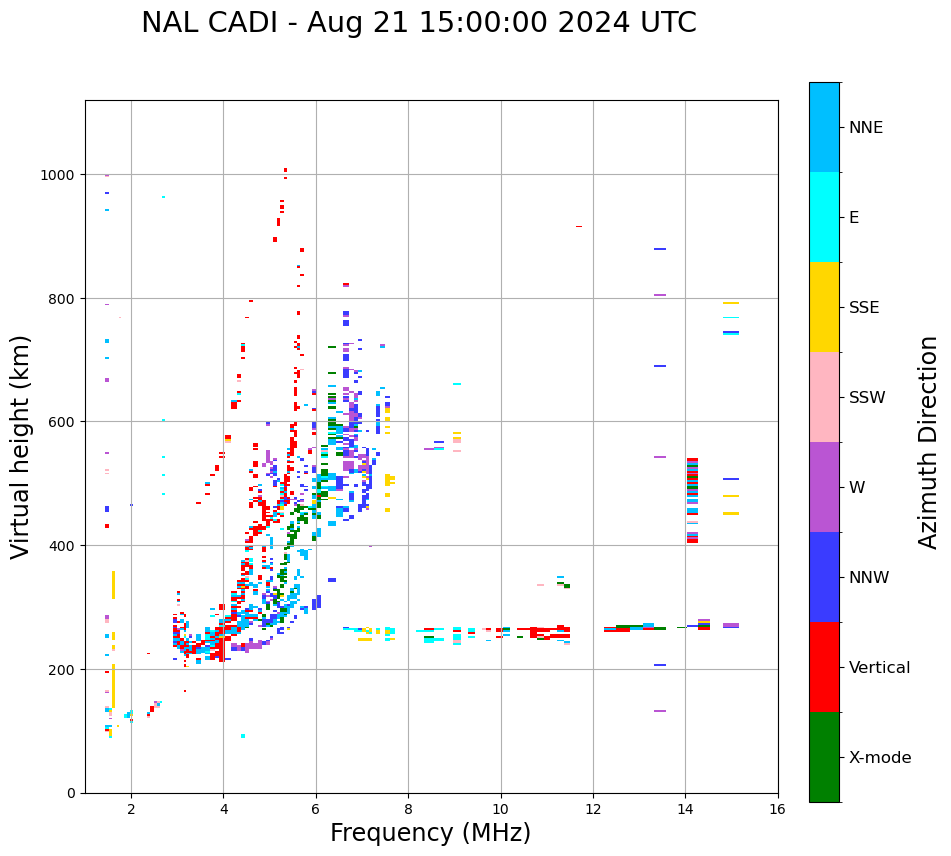 NAL CADI - Aug 21 15:00:00 2024 UTC

Virtual height (km)

1000
800
600
400
200
0

2
4
6
8
10
12
14
16

Frequency (MHz)

NNE
E
SSE
SSW
W
NNW
Vertical
X-mode

Azimuth Direction